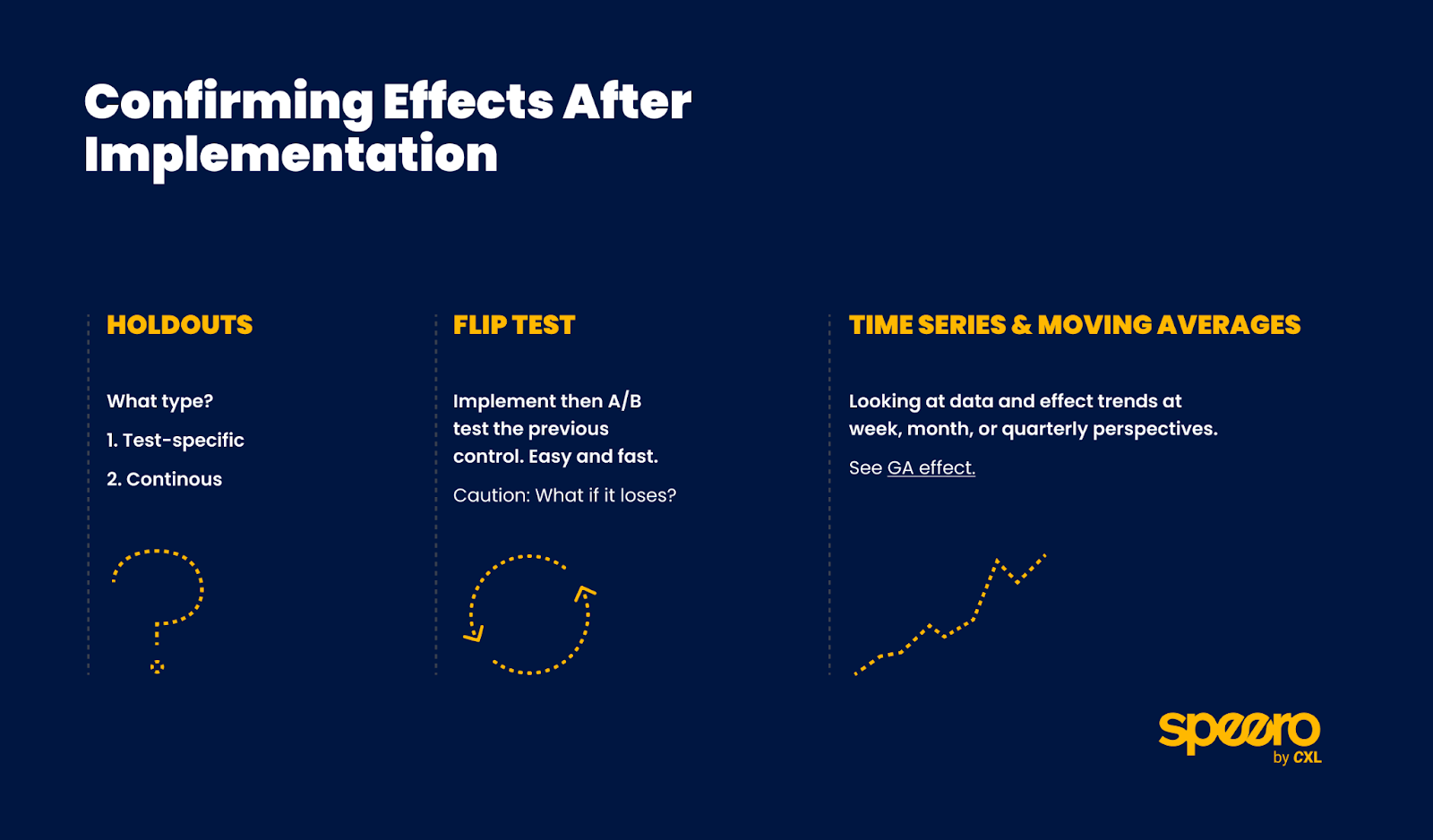 Confirming Effects After Implementation

HOLDOUTS

What type?

1. Test-specific

2. Continous

FLIP TEST

Implement then A/B test the previous control. Easy and fast.

Caution: What if it loses?

TIME SERIES & MOVING AVERAGES

Looking at data and effect trends at week, month, or quarterly perspectives.

See GA effect.

speero
by CXL